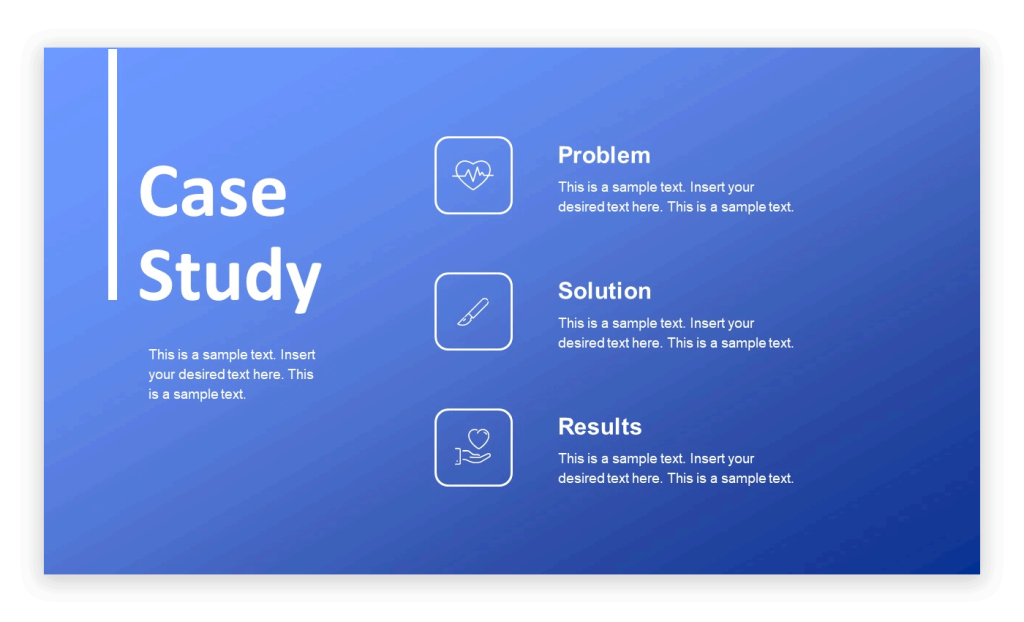 Case Study

This is a sample text. Insert your desired text here. This is a sample text.

Problem

This is a sample text. Insert your desired text here. This is a sample text.

Solution

This is a sample text. Insert your desired text here. This is a sample text.

Results

This is a sample text. Insert your desired text here. This is a sample text.